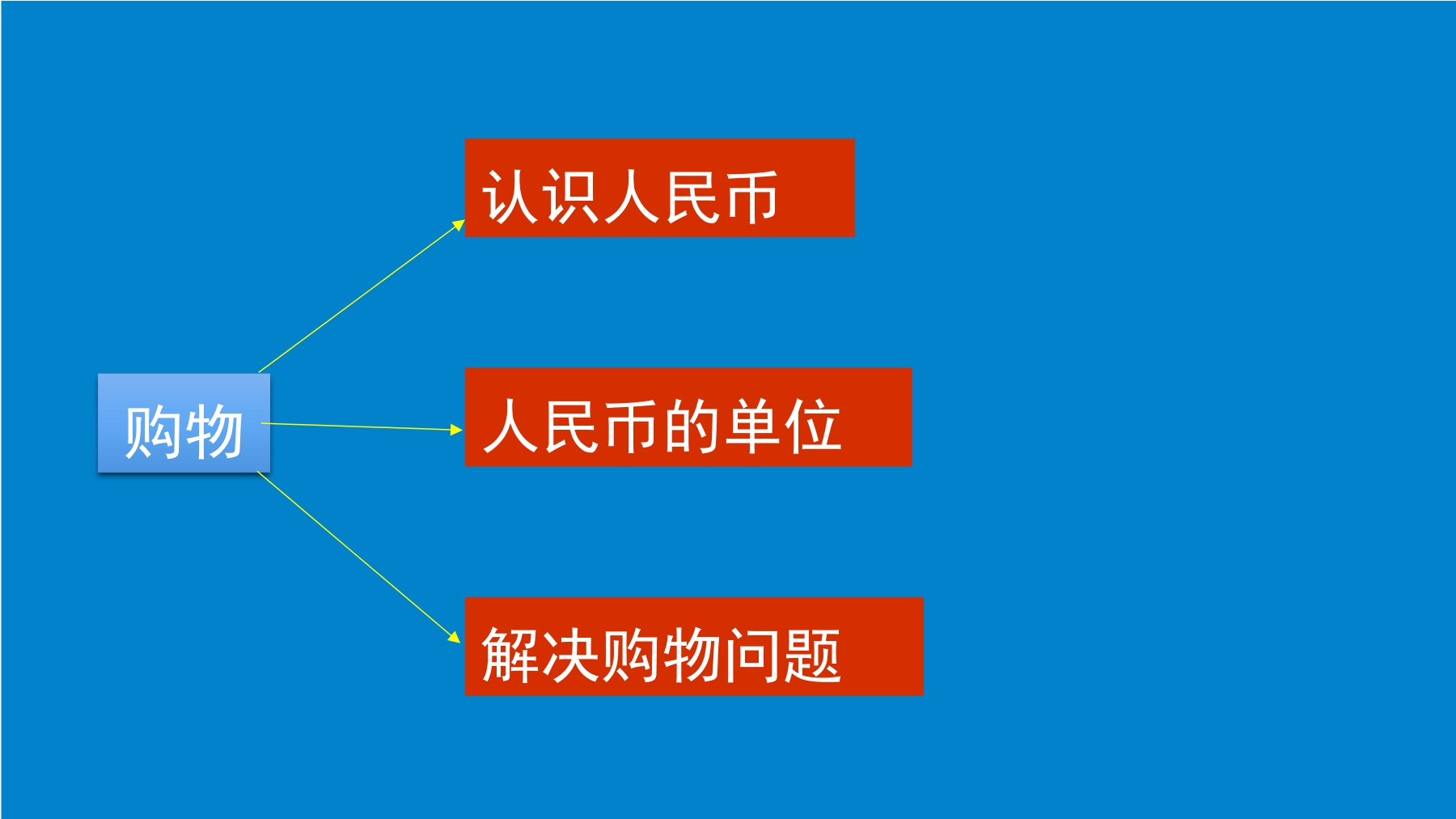 购物

认识人民币

人民币的单位

解决购物问题